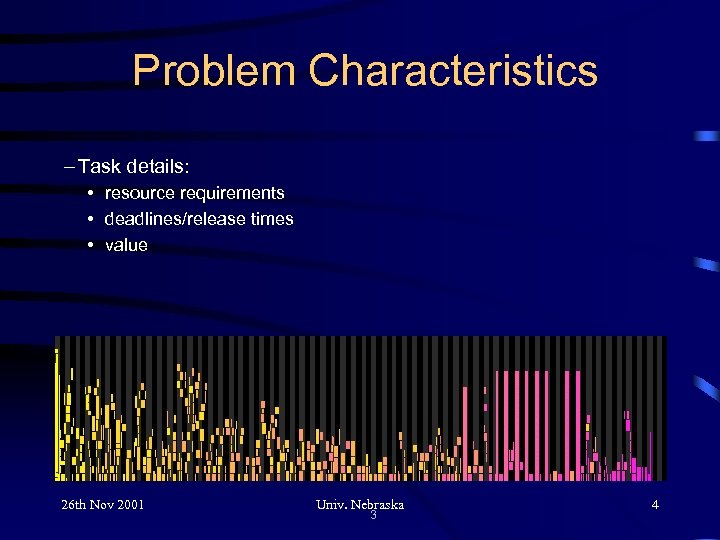 Problem Characteristics

– Task details:
• resource requirements
• deadlines/release times
• value

26th Nov 2001

Univ. Nebraska
3

4